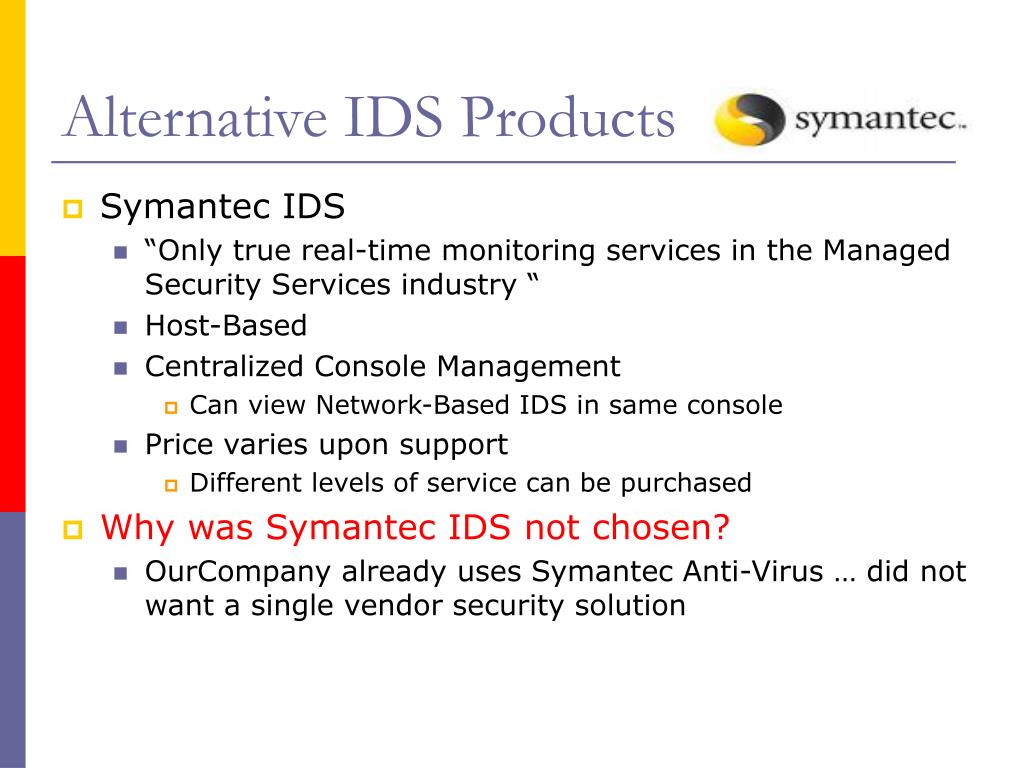 Alternative IDS Products

symantec.

Symantec IDS

“Only true real-time monitoring services in the Managed Security Services industry “

Host-Based

Centralized Console Management

Can view Network-Based IDS in same console

Price varies upon support

Different levels of service can be purchased

Why was Symantec IDS not chosen?

OurCompany already uses Symantec Anti-Virus … did not want a single vendor security solution